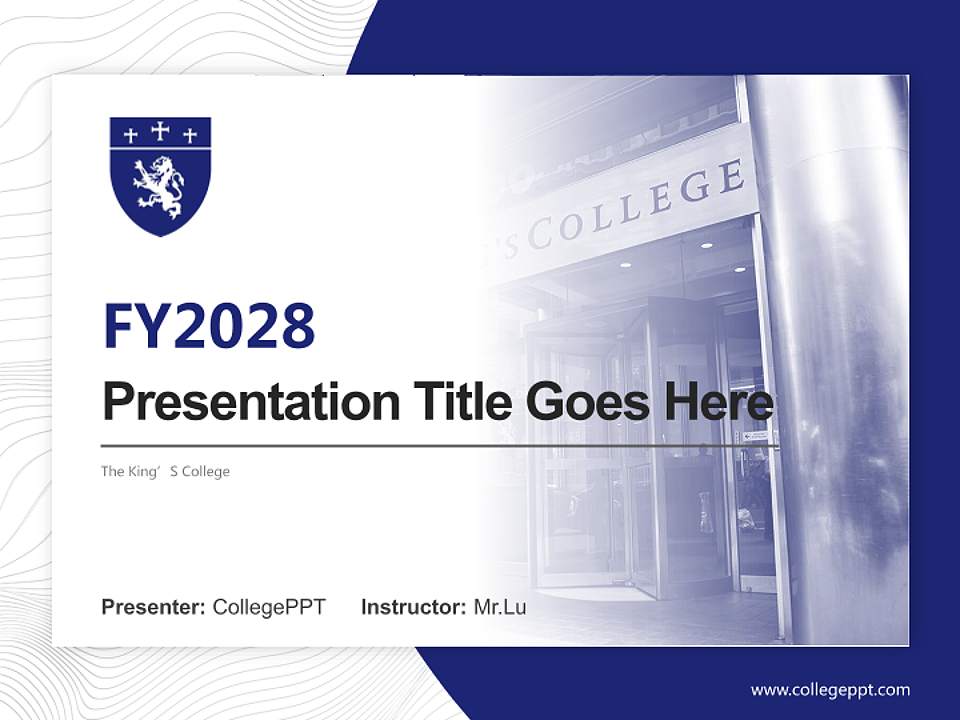 'S COLLEGE

FY2028

Presentation Title Goes Here

The King’ S College

Presenter: CollegePPT Instructor: Mr.Lu

www.collegeppt.com